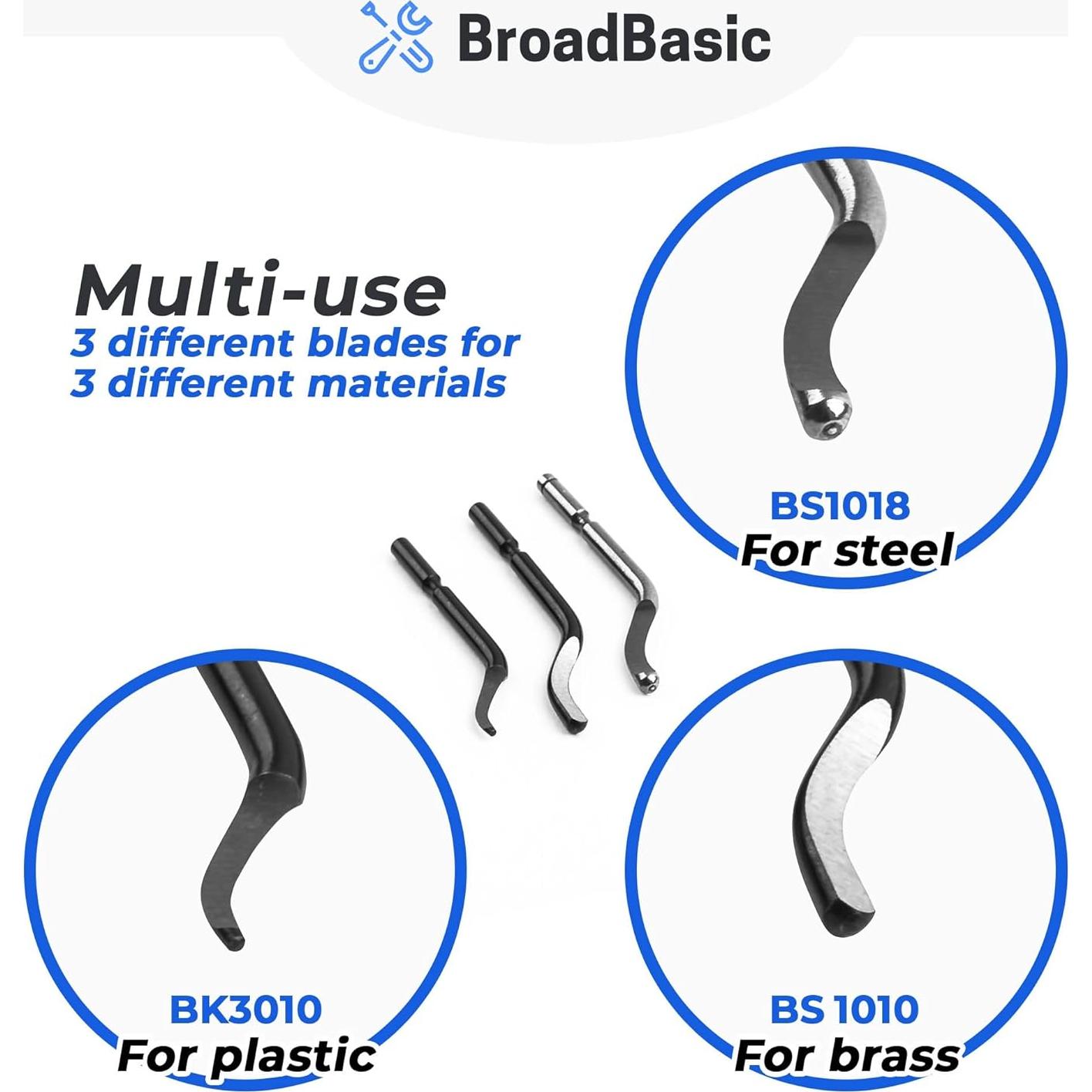 BroadBasic

Multi-use
3 different blades for
3 different materials

BS1018
For steel

BK3010
For plastic

BS 1010
For brass